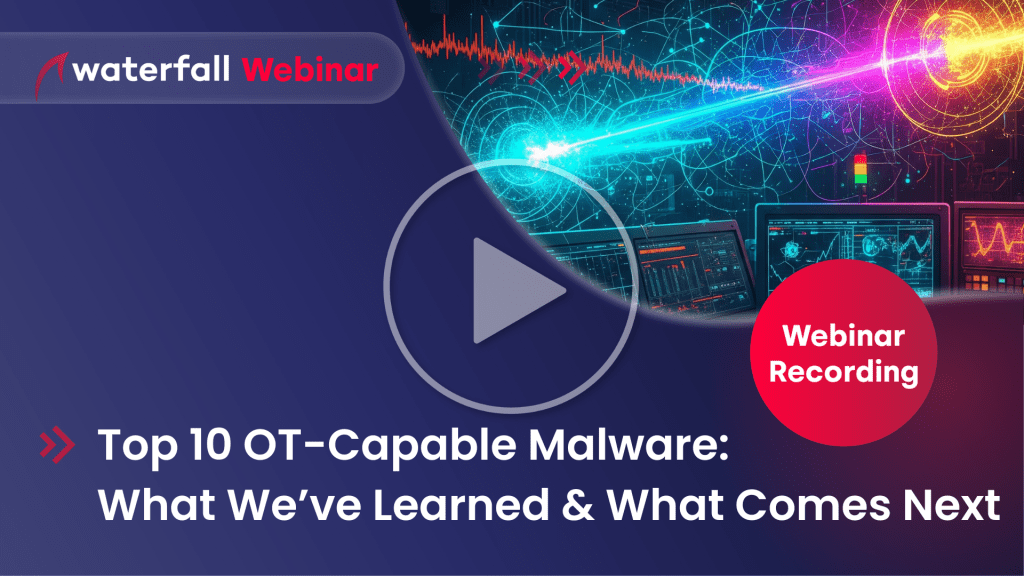 waterfall Webinar

Webinar Recording

Top 10 OT-Capable Malware: What We've Learned & What Comes Next